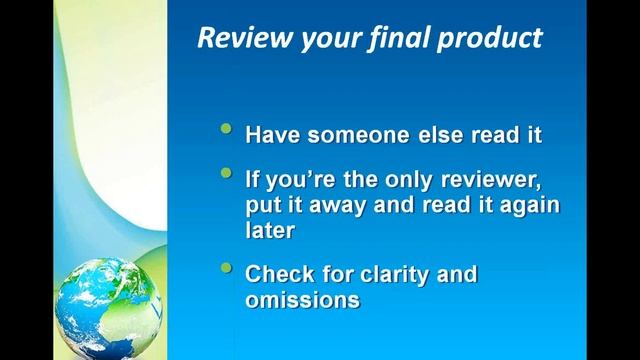 Review your final product

- Have someone else read it
- If you're the only reviewer, put it away and read it again later
- Check for clarity and omissions